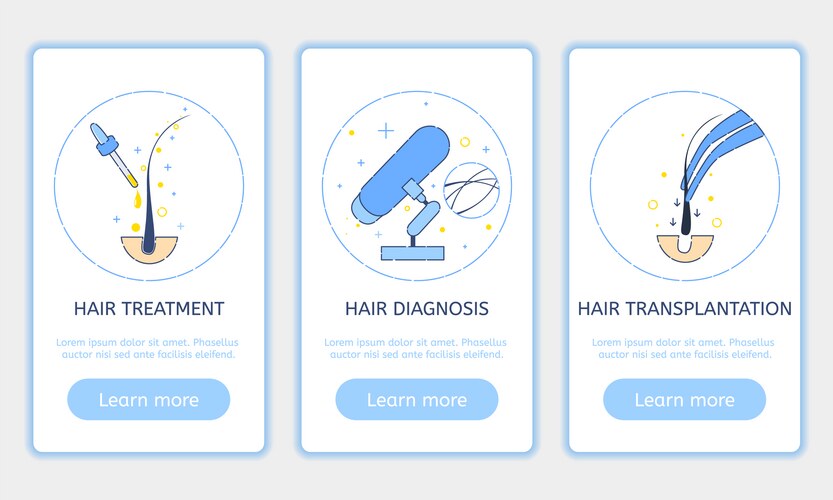 HAIR TREATMENT

Lorem ipsum dolor sit amet. Phasellus auctor nisi sed ante facilisis eleifend.

Learn more

HAIR DIAGNOSIS

Lorem ipsum dolor sit amet. Phasellus auctor nisi sed ante facilisis eleifend.

Learn more

HAIR TRANSPLANTATION

Lorem ipsum dolor sit amet. Phasellus auctor nisi sed ante facilisis eleifend.

Learn more